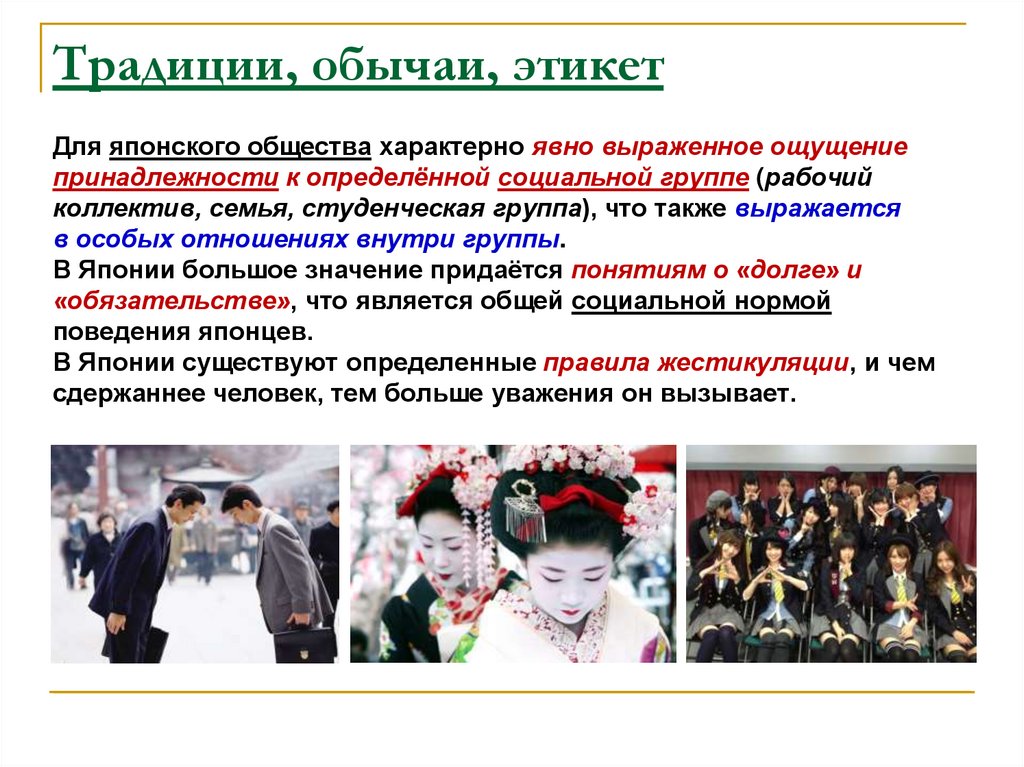 Традиции, обычаи, этикет

Для японского общества характерно явно выраженное ощущение принадлежности к определённой социальной группе (рабочий коллектив, семья, студенческая группа), что также выражается в особых отношениях внутри группы.
В Японии большое значение придаётся понятиям о «долге» и «обязательстве», что является общей социальной нормой поведения японцев.
В Японии существуют определенные правила жестикуляции, и чем сдержаннее человек, тем больше уважения он вызывает.